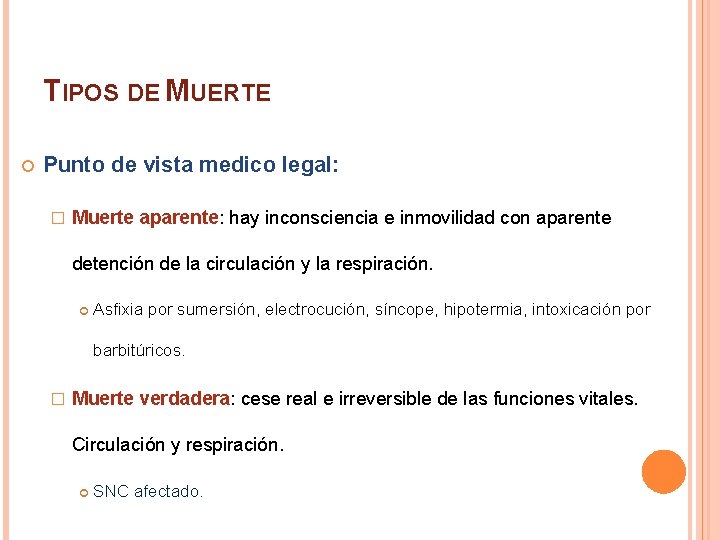 TIPOS DE MUERTE

Punto de vista medico legal:

Muerte aparente: hay inconsciencia e inmovilidad con aparente detención de la circulación y la respiración.

Asfixia por sumersión, electrocución, síncope, hipotermia, intoxicación por barbitúricos.

Muerte verdadera: cese real e irreversible de las funciones vitales. Circulación y respiración.

SNC afectado.